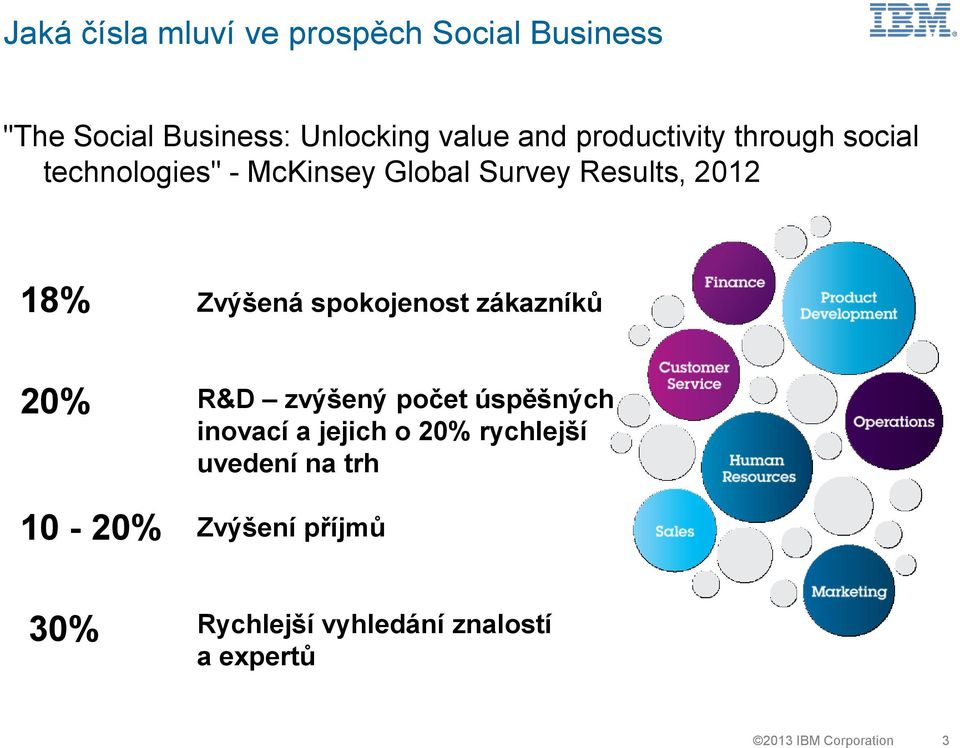 Jaká čísla mluví ve prospěch Social Business

IBM

"The Social Business: Unlocking value and productivity through social technologies" - McKinsey Global Survey Results, 2012

18% Zvýšená spokojenost zákazníků

20% R&D – zvýšený počet úspěšných inovací a jejich o 20% rychlejší uvedení na trh

10 - 20% Zvýšení příjmů

30% Rychlejší vyhledání znalostí a expertů

Finance
Product Development
Customer Service
Operations
Human Resources
Sales
Marketing

©2013 IBM Corporation 3